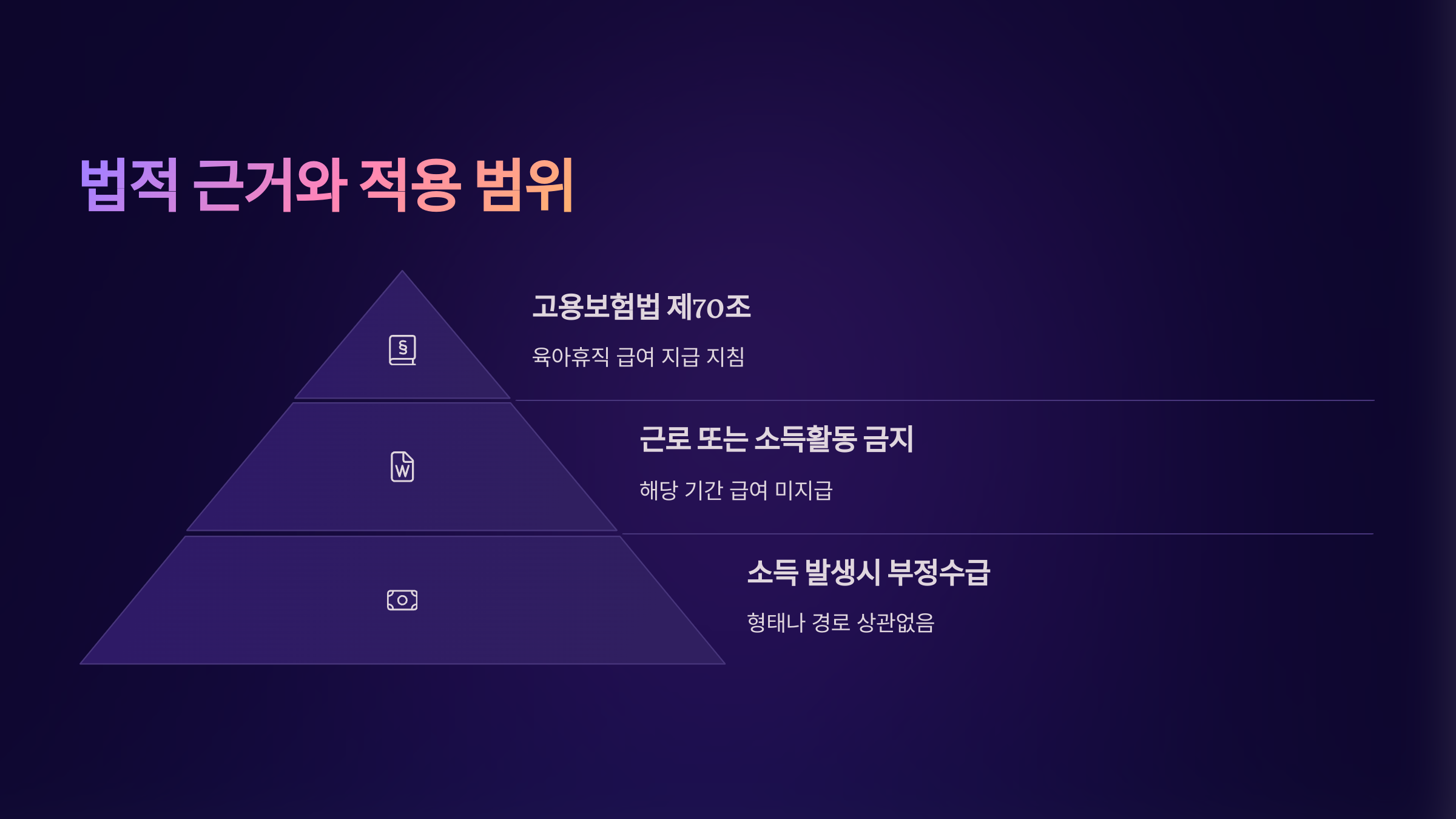 법적 근거와 적용 범위

고용보험법 제70조

육아휴직 급여 지급 지침

근로 또는 소득활동 금지

해당 기간 급여 미지급

소득 발생시 부정수급

형태나 경로 상관없음